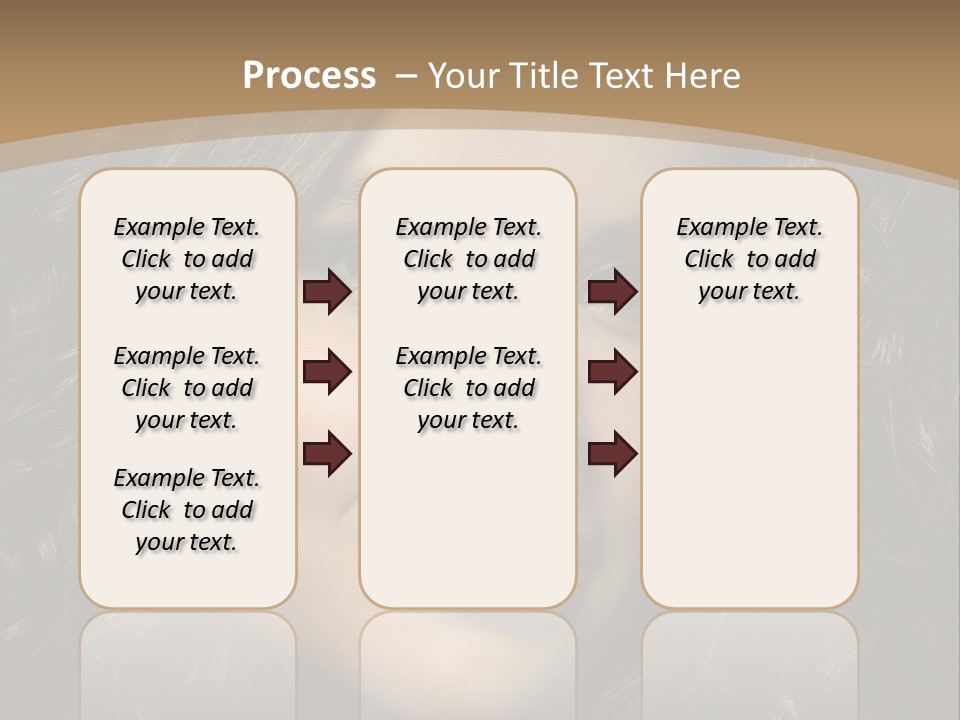 Process – Your Title Text Here

Example Text. Click to add your text.

Example Text. Click to add your text.

Example Text. Click to add your text.

Example Text. Click to add your text.

Example Text. Click to add your text.

Example Text. Click to add your text.